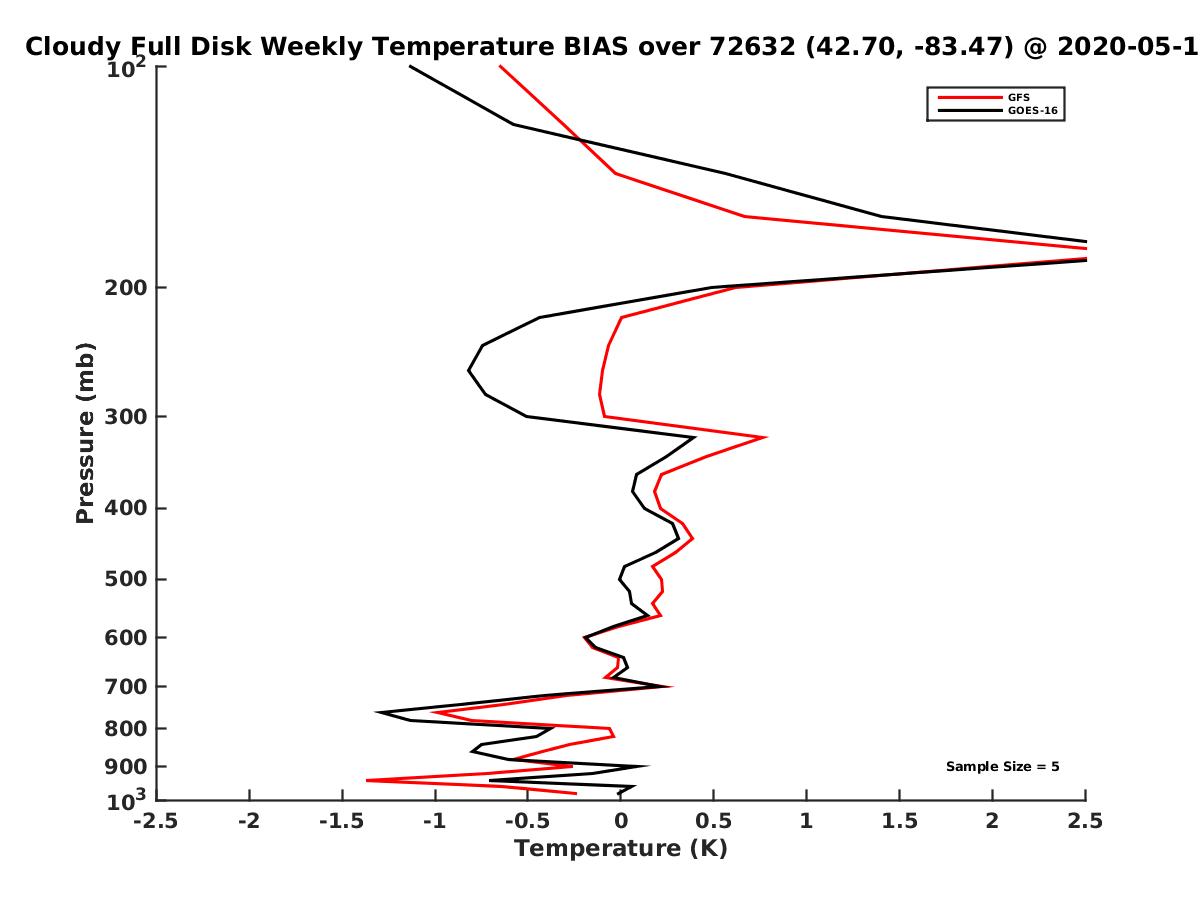 Cloudy Full Disk Weekly Temperature BIAS over 72632 (42.70, -83.47) @ 2020-05-1

GFS
GOES-16

Pressure (mb)

$10^2$
200
300
400
500
600
700
800
900
$10^3$

Sample Size = 5

-2.5 -2 -1.5 -1 -0.5 0 0.5 1 1.5 2 2.5

Temperature (K)